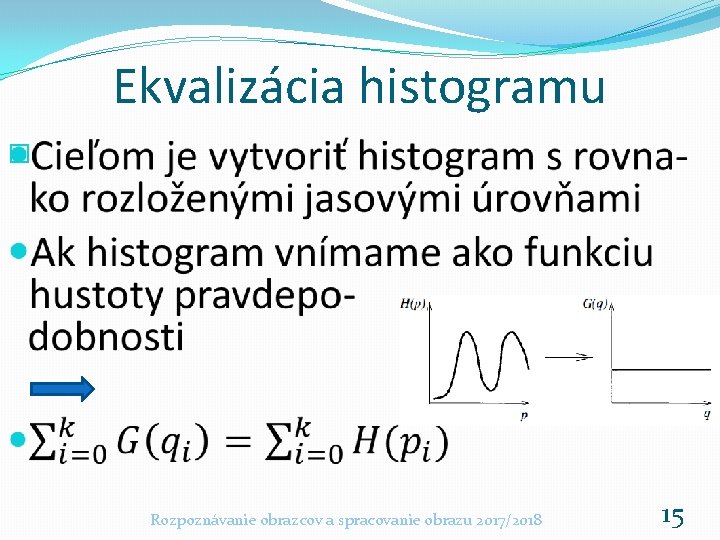 Ekvalizácia histogramu

Cieľom je vytvoriť histogram s rovnako rozloženými jasovými úrovňami

Ak histogram vnímame ako funkciu hustoty pravdepodobnosti

$H(p)$

$p$

$G(q)$

$q$

$\sum_{i=0}^{k} G(q_i) = \sum_{i=0}^{k} H(p_i)$

Rozpoznávanie obrazcov a spracovanie obrazu 2017/2018

15